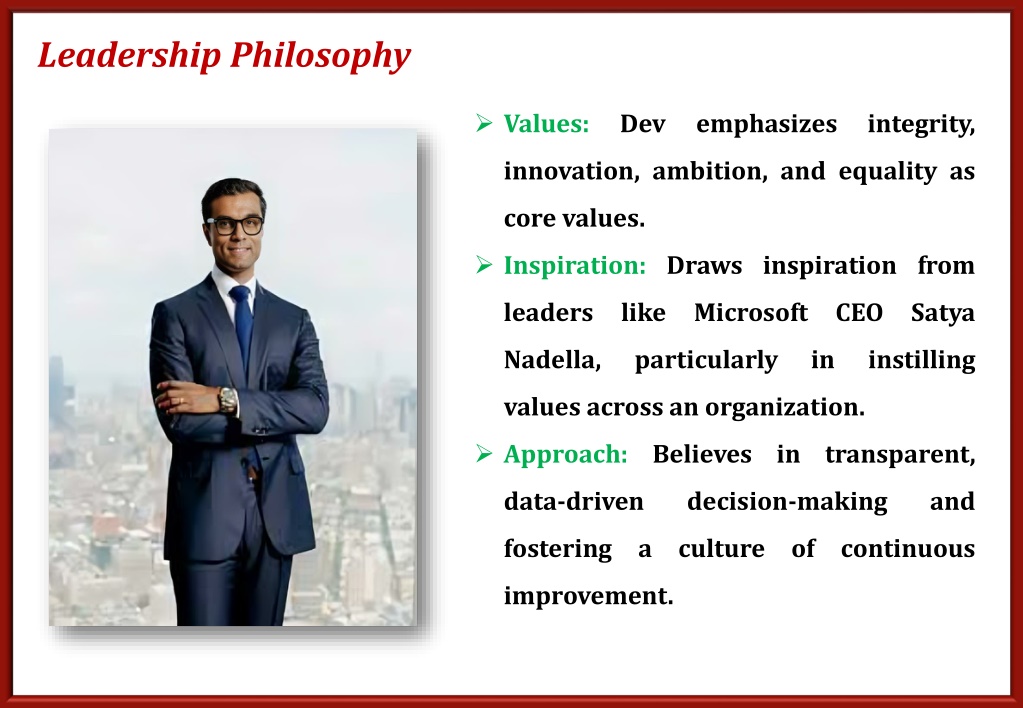 Leadership Philosophy

➢ Values: Dev emphasizes integrity, innovation, ambition, and equality as core values.

➢ Inspiration: Draws inspiration from leaders like Microsoft CEO Satya Nadella, particularly in instilling values across an organization.

➢ Approach: Believes in transparent, data-driven decision-making and fostering a culture of continuous improvement.